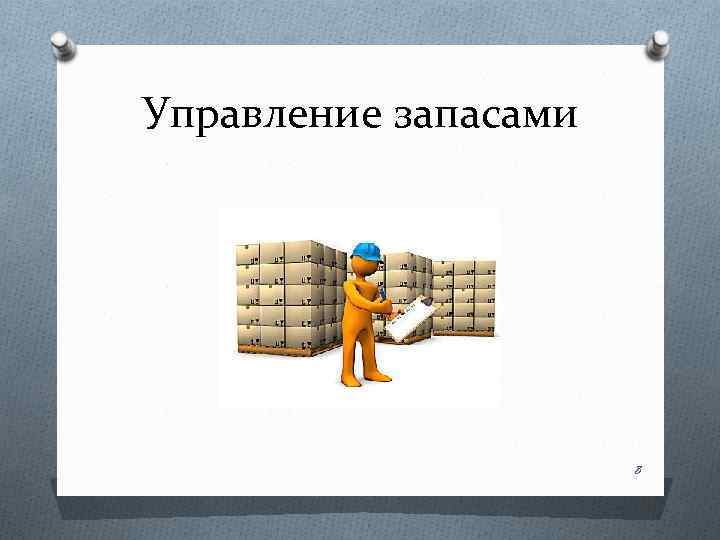 Управление запасами

8